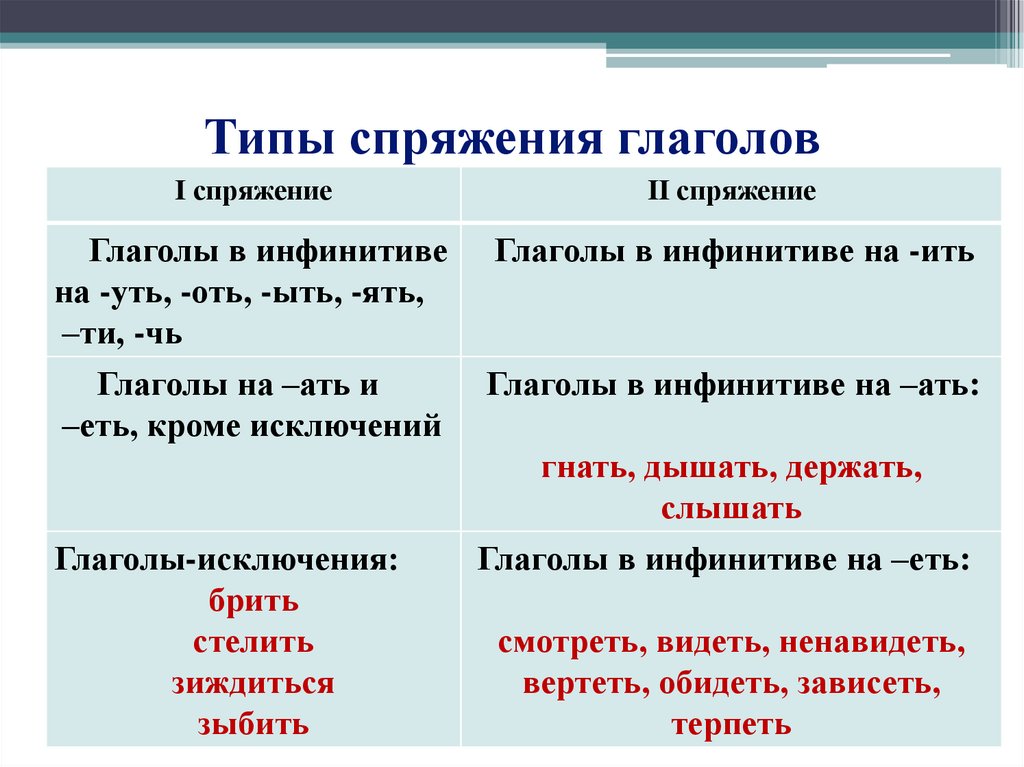 Типы спряжения глаголов

| I спряжение | II спряжение |
|---|---|
| Глаголы в инфинитиве на -уть, -оть, -ыть, -ять, –ти, -чь | Глаголы в инфинитиве на -ить |
| Глаголы на –ать и –еть, кроме исключений | Глаголы в инфинитиве на –ать: гнать, дышать, держать, слышать |
| Глаголы-исключения: брить стелить зиждиться зыбить | Глаголы в инфинитиве на –еть: смотреть, видеть, ненавидеть, вертеть, обидеть, зависеть, терпеть |